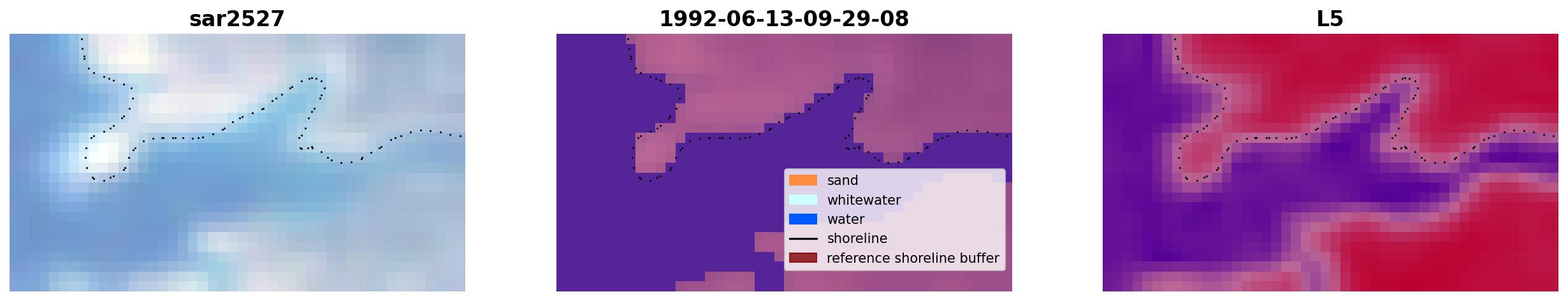 sar2527

1992-06-13-09-29-08

sand
whitewater
water
shoreline
reference shoreline buffer

L5